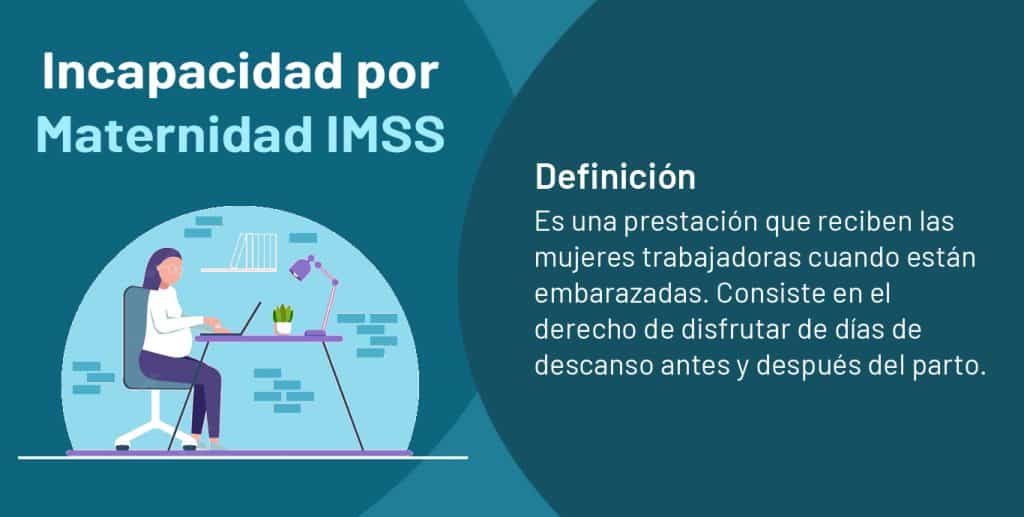 Incapacidad por Maternidad IMSS

Definición

Es una prestación que reciben las mujeres trabajadoras cuando están embarazadas. Consiste en el derecho de disfrutar de días de descanso antes y después del parto.